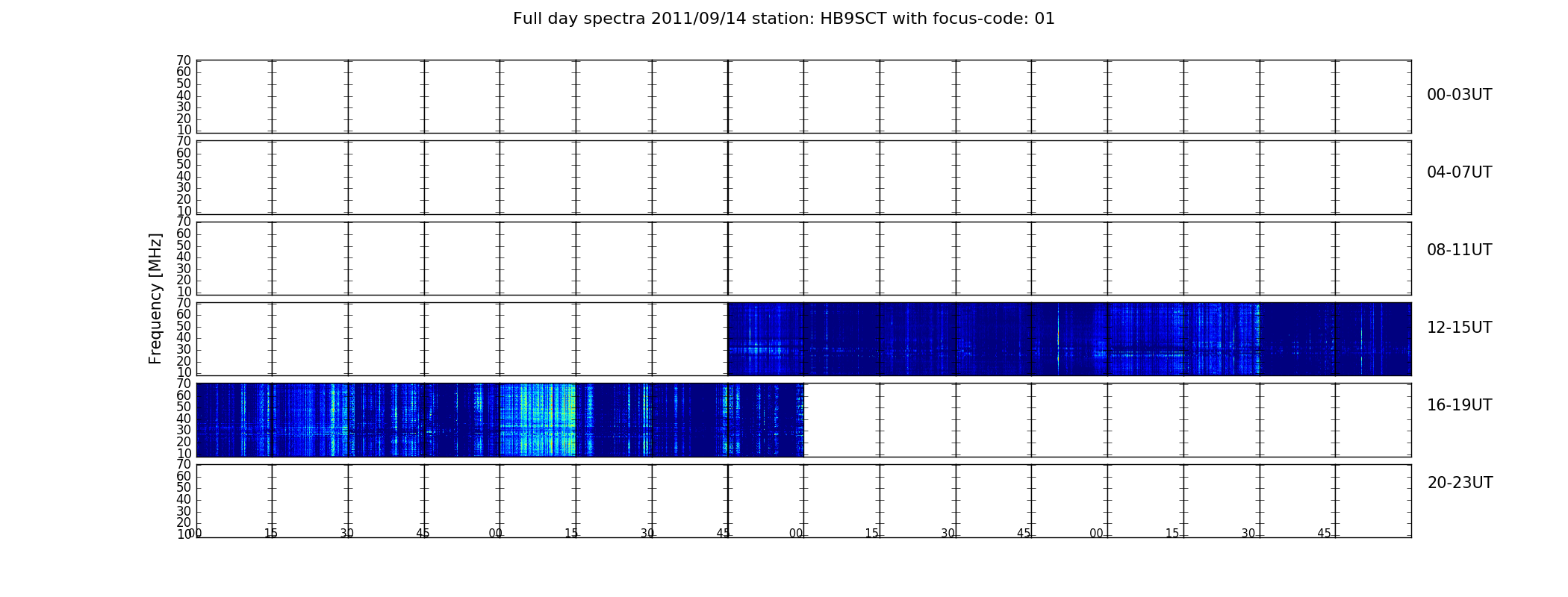 Full day spectra 2011/09/14 station: HB9SCT with focus-code: 01

Frequency [MHz]

70
60
50
40
30
20
10

00-03UT

70
60
50
40
30
20
10

04-07UT

70
60
50
40
30
20
10

08-11UT

70
60
50
40
30
20
10

12-15UT

70
60
50
40
30
20
10

16-19UT

70
60
50
40
30
20
10

20-23UT

00 15 30 45 00 15 30 45 00 15 30 45 00 15 30 45